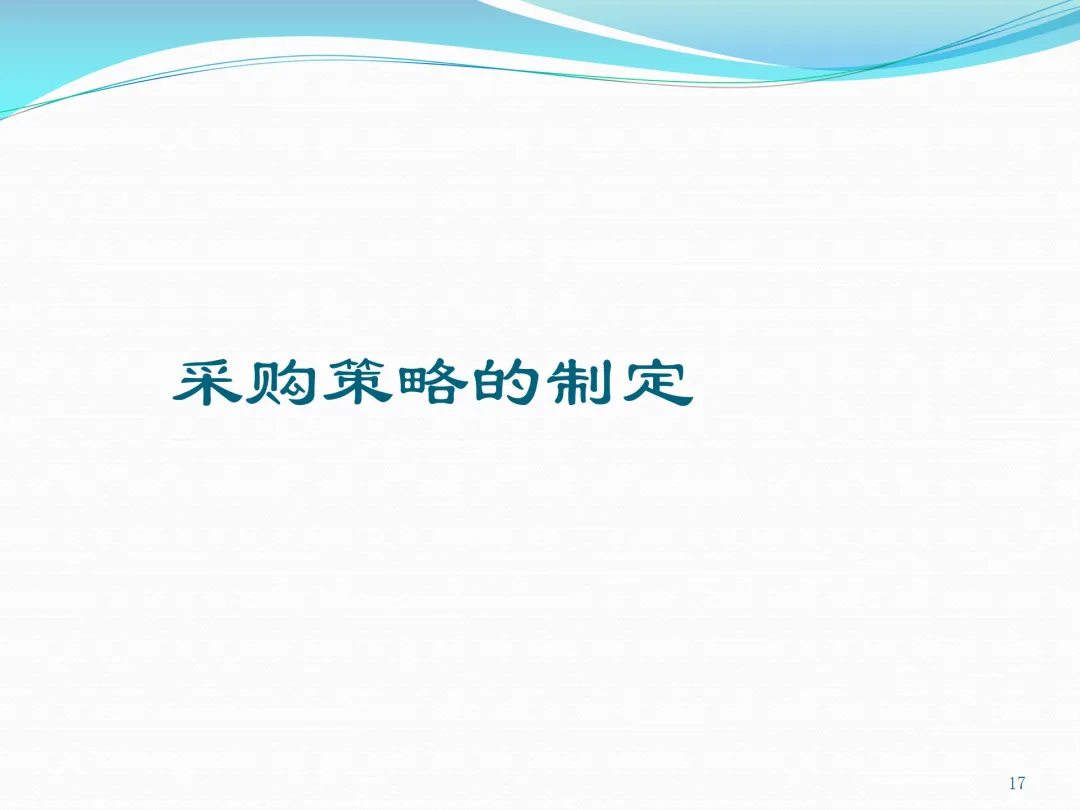 采购策略的制定

17